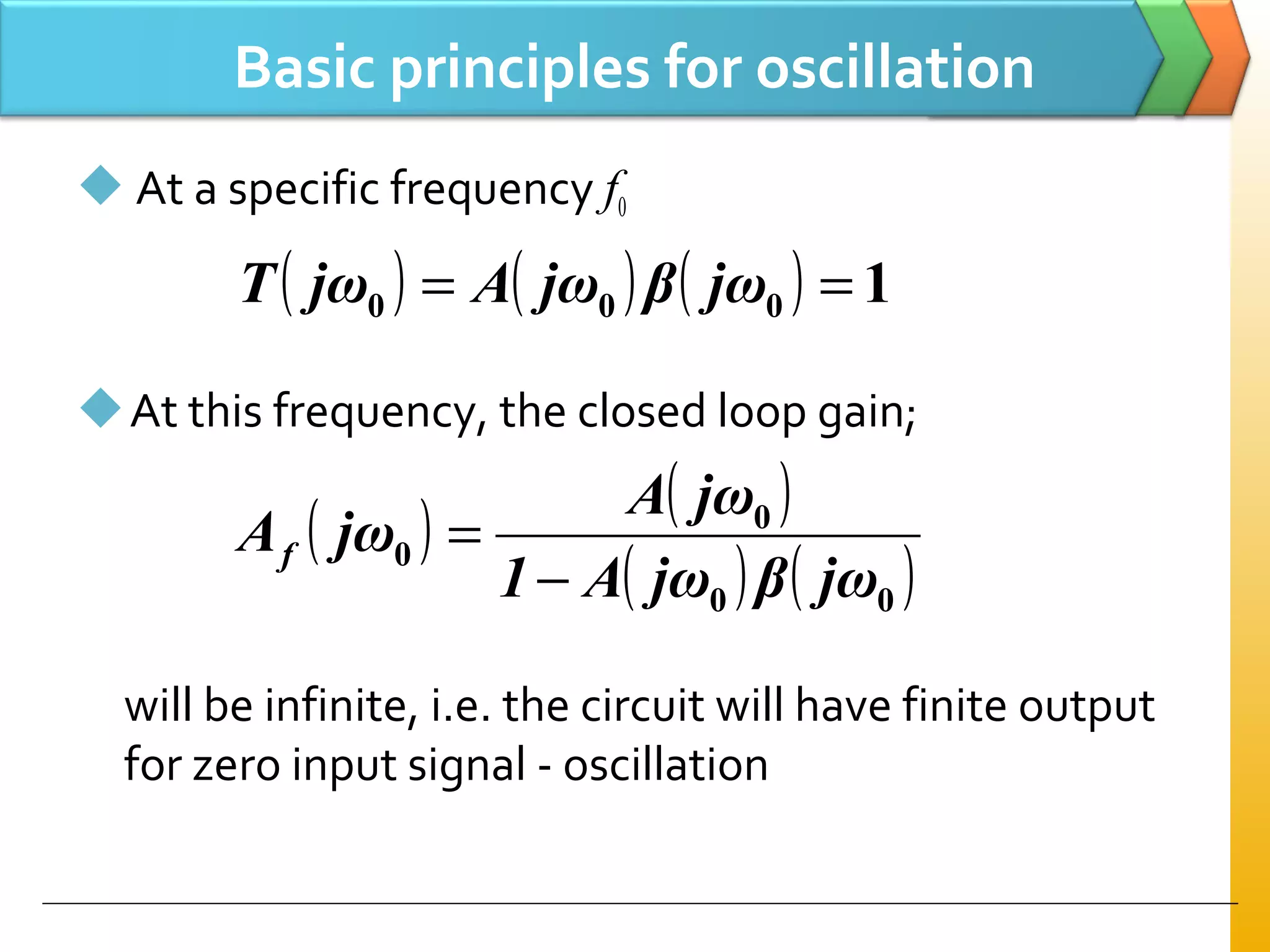 Basic principles for oscillation

At a specific frequency $f_0$

$T(j\omega_0) = A(j\omega_0)\beta(j\omega_0) = 1$

At this frequency, the closed loop gain;

$A_f(j\omega_0) = \frac{A(j\omega_0)}{1 - A(j\omega_0)\beta(j\omega_0)}$

will be infinite, i.e. the circuit will have finite output for zero input signal - oscillation